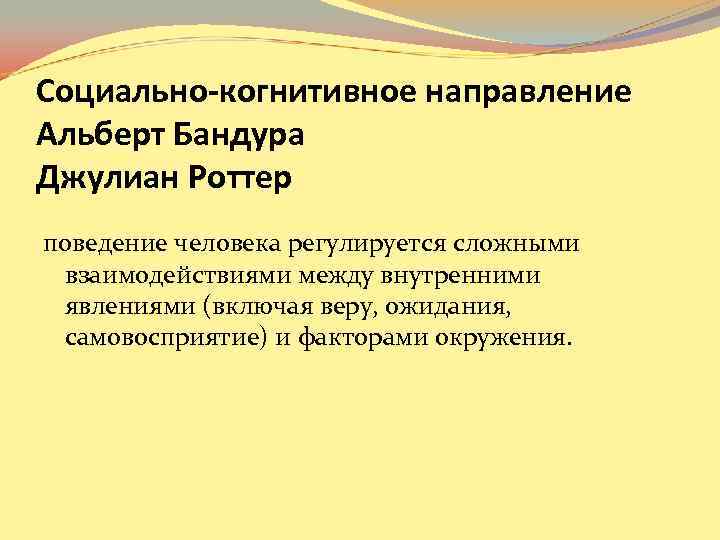 Социально-когнитивное направление
Альберт Бандура
Джулиан Роттер

поведение человека регулируется сложными взаимодействиями между внутренними явлениями (включая веру, ожидания, самовосприятие) и факторами окружения.